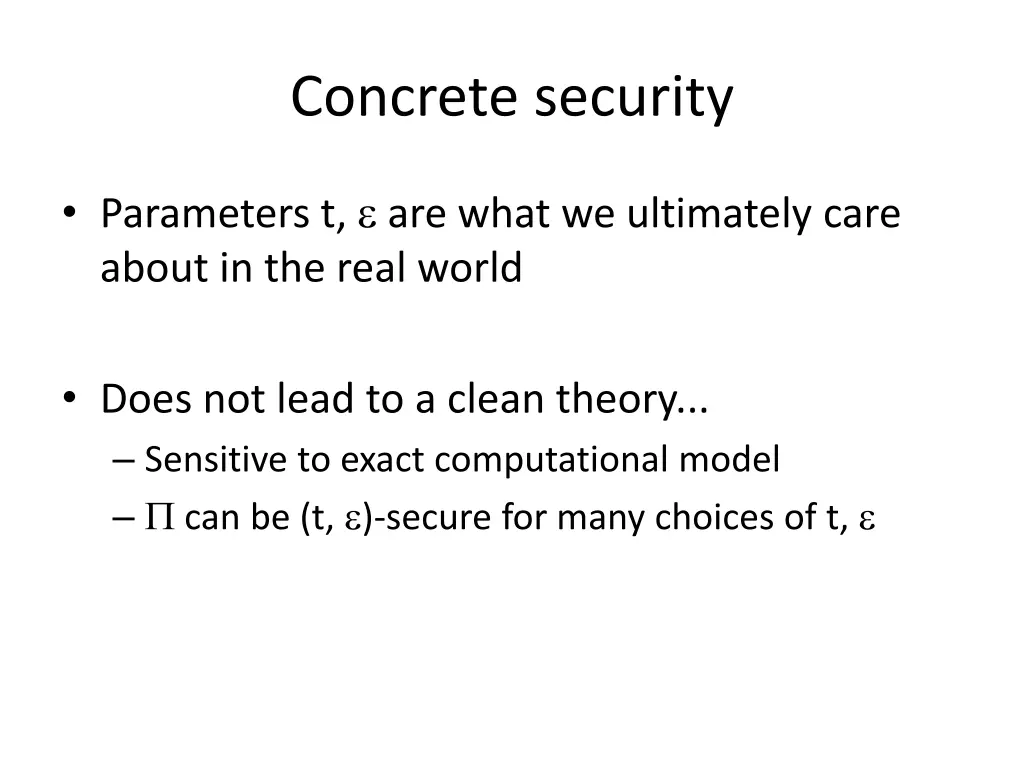 Concrete security

• Parameters t, $\varepsilon$ are what we ultimately care about in the real world

• Does not lead to a clean theory...
– Sensitive to exact computational model
– $\Pi$ can be (t, $\varepsilon$)-secure for many choices of t, $\varepsilon$